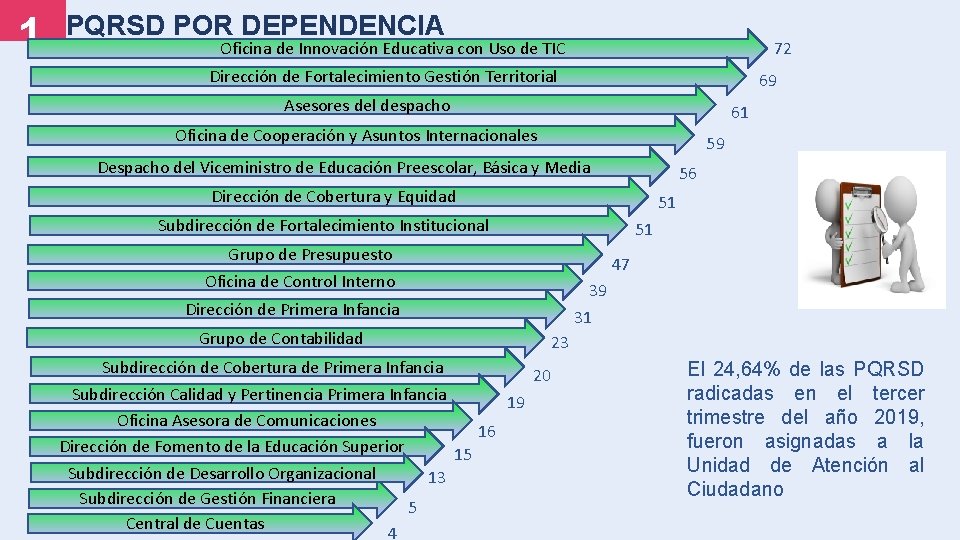 1 PQRSD POR DEPENDENCIA

Oficina de Innovación Educativa con Uso de TIC 72
Dirección de Fortalecimiento Gestión Territorial 69
Asesores del despacho 61
Oficina de Cooperación y Asuntos Internacionales 59
Despacho del Viceministro de Educación Preescolar, Básica y Media 56
Dirección de Cobertura y Equidad 51
Subdirección de Fortalecimiento Institucional 51
Grupo de Presupuesto 47
Oficina de Control Interno 39
Dirección de Primera Infancia 31
Grupo de Contabilidad 23
Subdirección de Cobertura de Primera Infancia 20
Subdirección Calidad y Pertinencia Primera Infancia 19
Oficina Asesora de Comunicaciones 16
Dirección de Fomento de la Educación Superior 15
Subdirección de Desarrollo Organizacional 13
Subdirección de Gestión Financiera 5
Central de Cuentas 4

El 24,64% de las PQRSD radicadas en el tercer trimestre del año 2019, fueron asignadas a la Unidad de Atención al Ciudadano